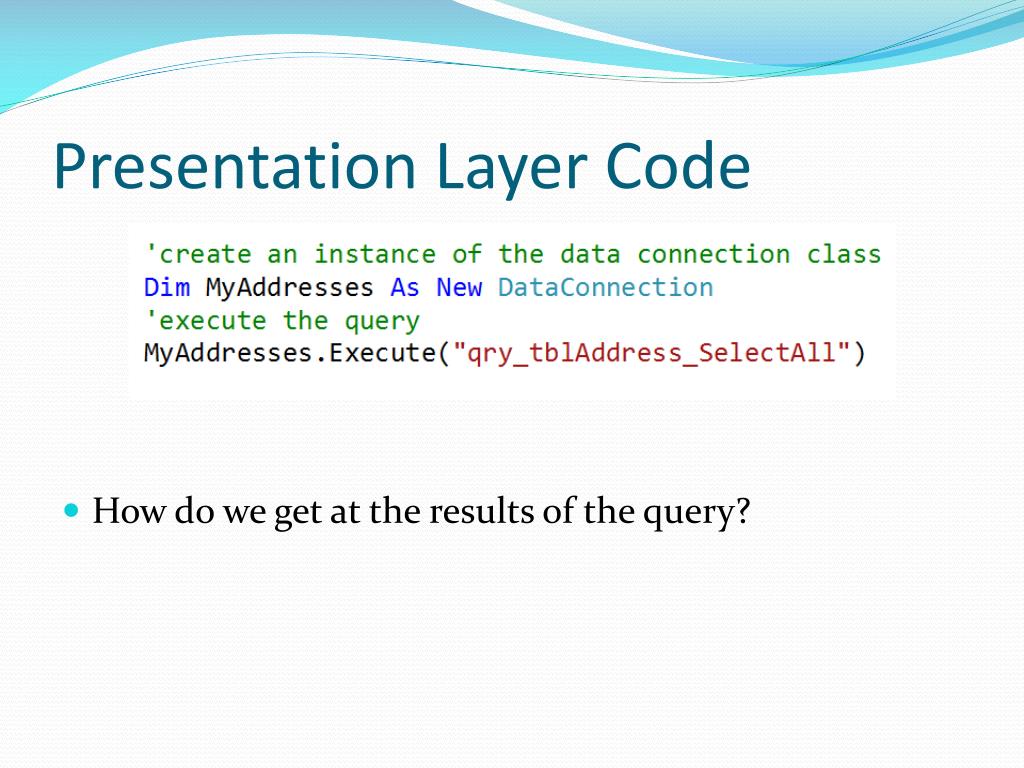 Presentation Layer Code

'create an instance of the data connection class
Dim MyAddresses As New DataConnection
'execute the query
MyAddresses.Execute("qry_tblAddress_SelectAll")

How do we get at the results of the query?